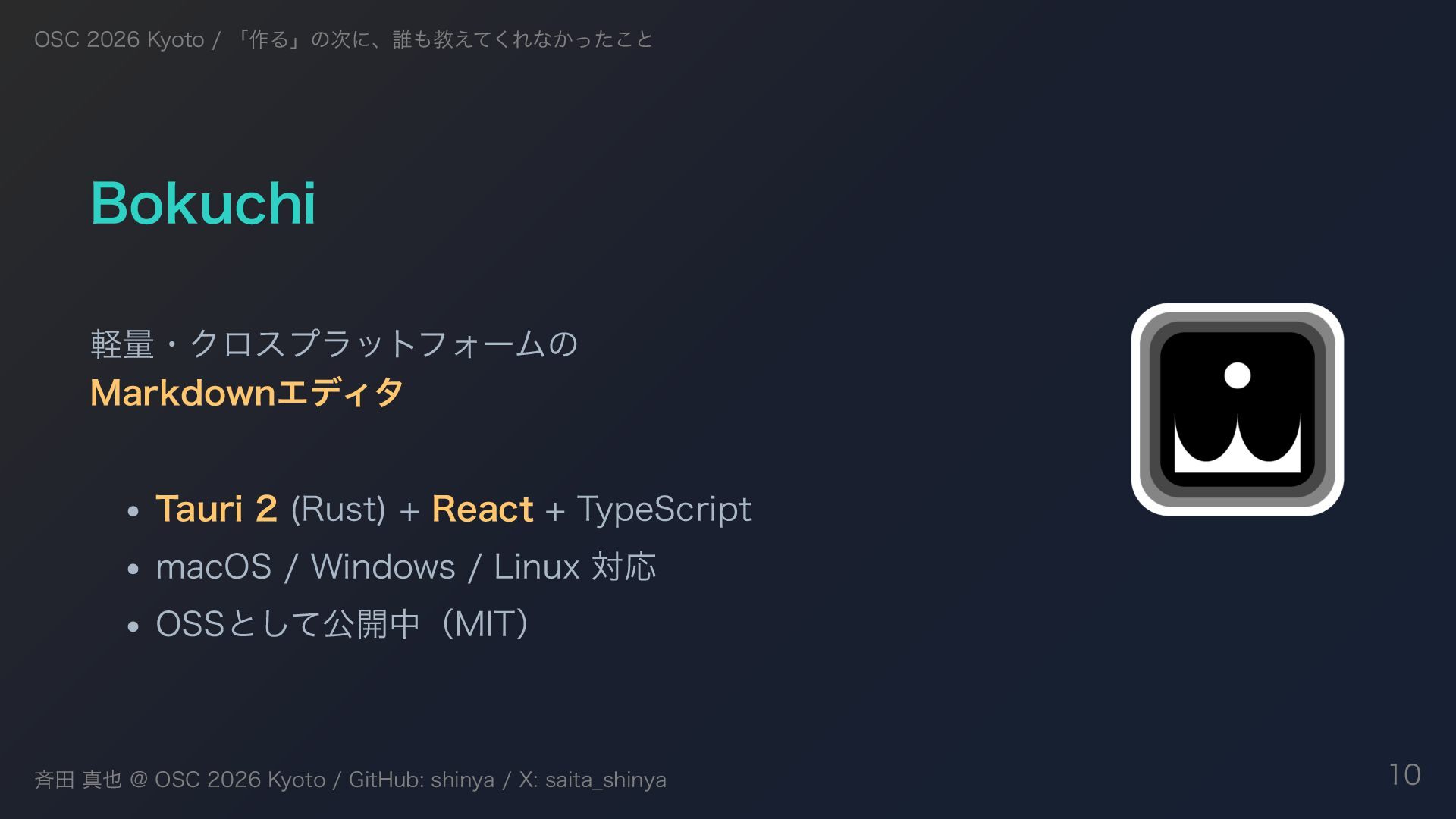 OSC 2026 Kyoto / 「作る」の次に、誰も教えてくれなかったこと

Bokuchi

軽量・クロスプラットフォームの
Markdownエディタ

• Tauri 2 (Rust) + React + TypeScript
• macOS / Windows / Linux 対応
• OSSとして公開中（MIT）

斉田 真也 @ OSC 2026 Kyoto / GitHub: shinya / X: saita_shinya

10